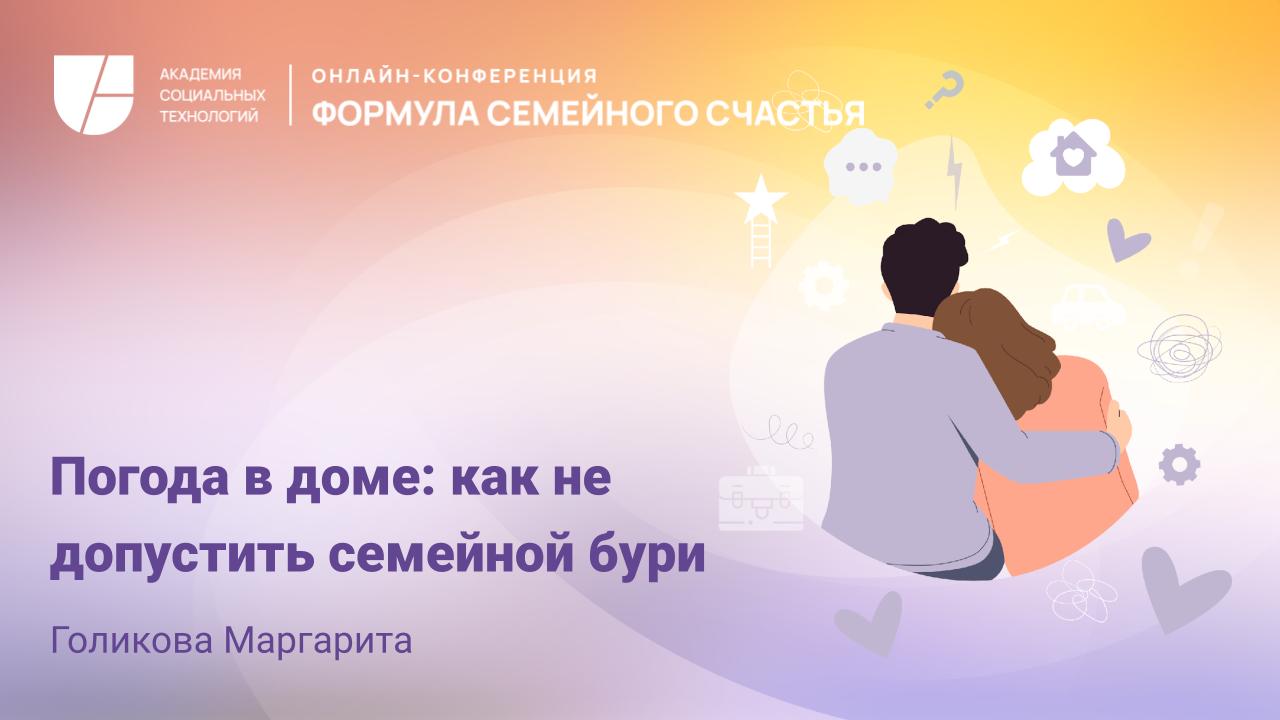 АКАДЕМИЯ СОЦИАЛЬНЫХ ТЕХНОЛОГИЙ

ОНЛАЙН-КОНФЕРЕНЦИЯ
ФОРМУЛА СЕМЕЙНОГО СЧАСТЬЯ

Погода в доме: как не допустить семейной бури

Голикова Маргарита